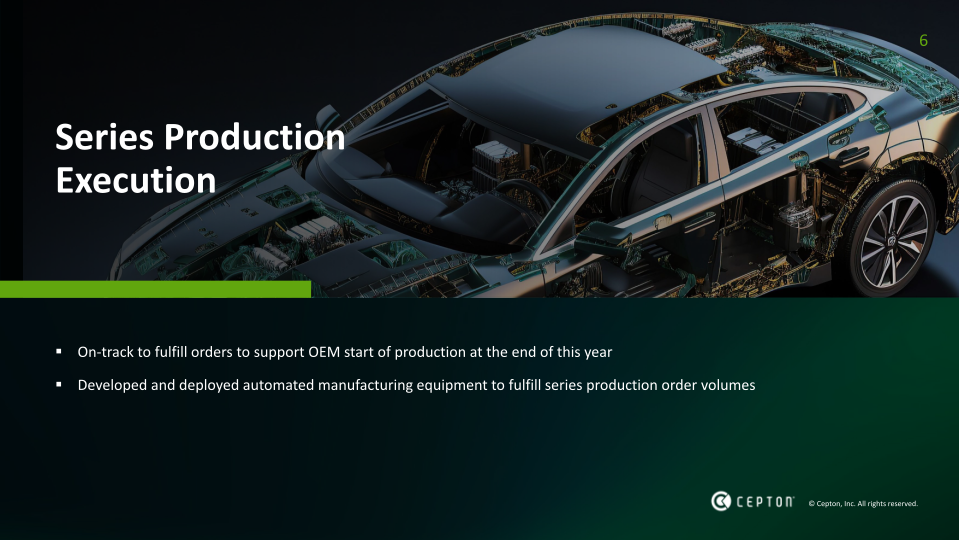 6

Series Production Execution

▪ On-track to fulfill orders to support OEM start of production at the end of this year

▪ Developed and deployed automated manufacturing equipment to fulfill series production order volumes

CEPTON © Cepton, Inc. All rights reserved.